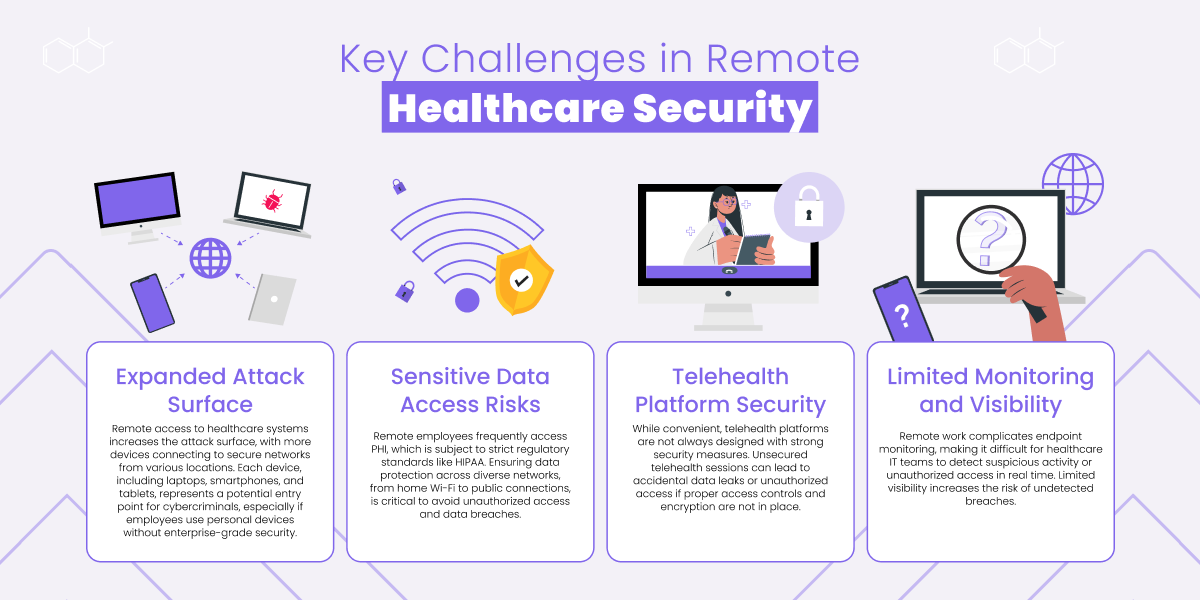 Key Challenges in Remote
Healthcare Security

Expanded Attack Surface

Remote access to healthcare systems increases the attack surface, with more devices connecting to secure networks from various locations. Each device, including laptops, smartphones, and tablets, represents a potential entry point for cybercriminals, especially if employees use personal devices without enterprise-grade security.

Sensitive Data Access Risks

Remote employees frequently access PHI, which is subject to strict regulatory standards like HIPAA. Ensuring data protection across diverse networks, from home Wi-Fi to public connections, is critical to avoid unauthorized access and data breaches.

Telehealth Platform Security

While convenient, telehealth platforms are not always designed with strong security measures. Unsecured telehealth sessions can lead to accidental data leaks or unauthorized access if proper access controls and encryption are not in place.

Limited Monitoring and Visibility

Remote work complicates endpoint monitoring, making it difficult for healthcare IT teams to detect suspicious activity or unauthorized access in real time. Limited visibility increases the risk of undetected breaches.